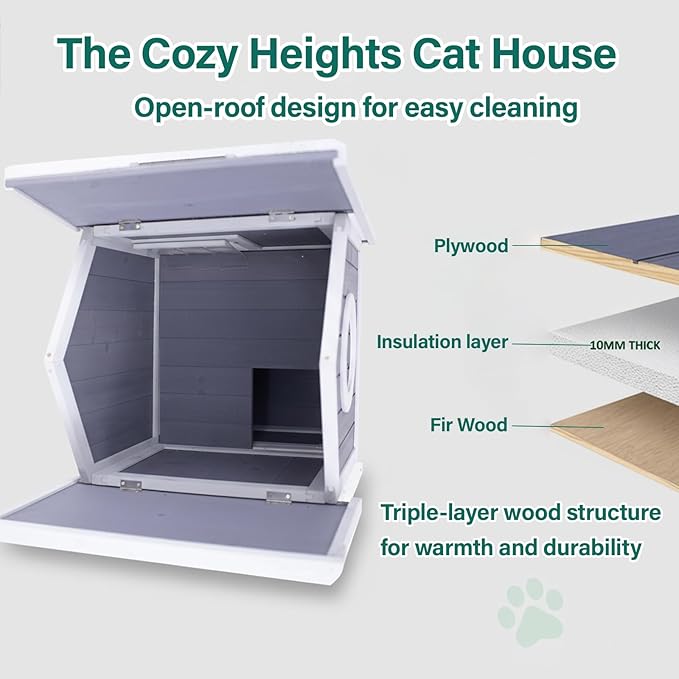 The Cozy Heights Cat House

Open-roof design for easy cleaning

Plywood

Insulation layer

10MM THICK

Fir Wood

Triple-layer wood structure for warmth and durability